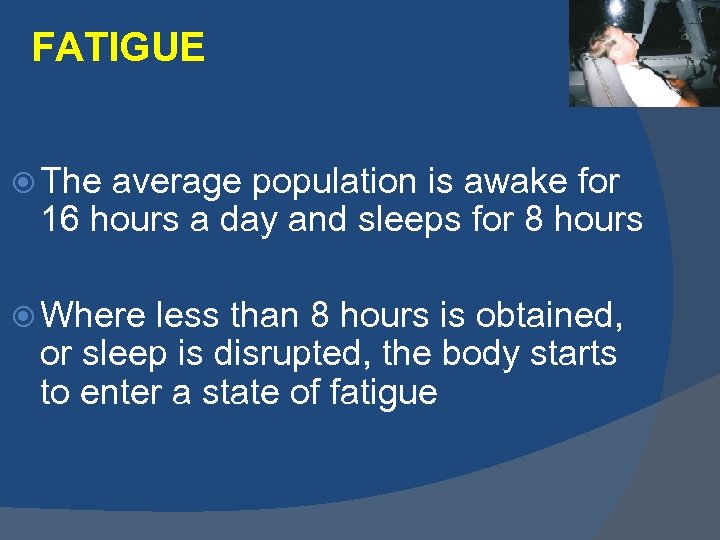 FATIGUE

The average population is awake for 16 hours a day and sleeps for 8 hours

Where less than 8 hours is obtained, or sleep is disrupted, the body starts to enter a state of fatigue